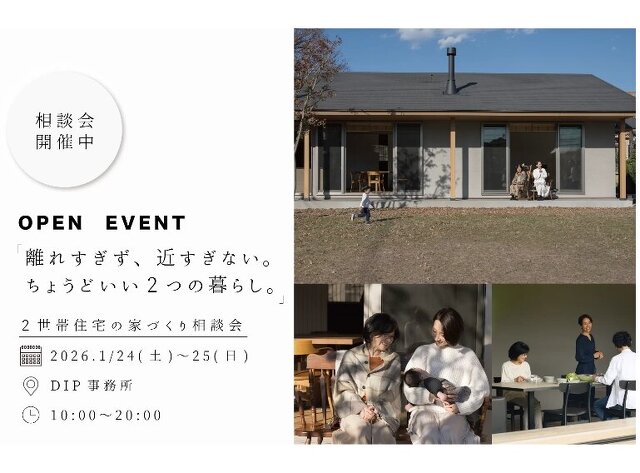 相談会
開催中

OPEN EVENT

「離れすぎず、近すぎない。
ちょうどいい2つの暮らし。」

2世帯住宅の家づくり相談会

2026.1/24(土)~25(日)

DIP事務所

10:00~20:00